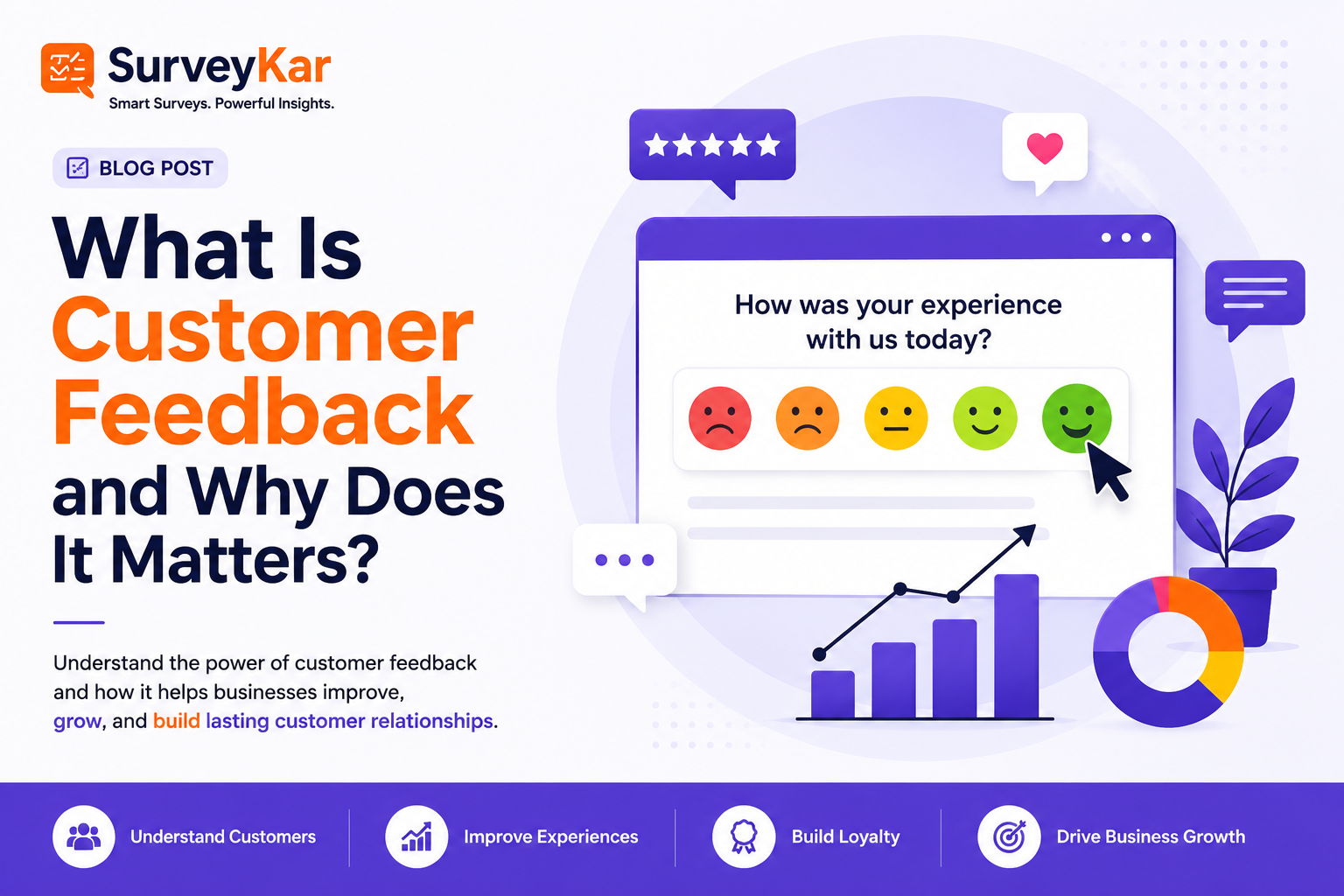 SurveyKar
Smart Surveys. Powerful Insights.

BLOG POST

What Is Customer Feedback and Why Does It Matters?

Understand the power of customer feedback and how it helps businesses improve, grow, and build lasting customer relationships.

How was your experience with us today?

Understand Customers
Improve Experiences
Build Loyalty
Drive Business Growth